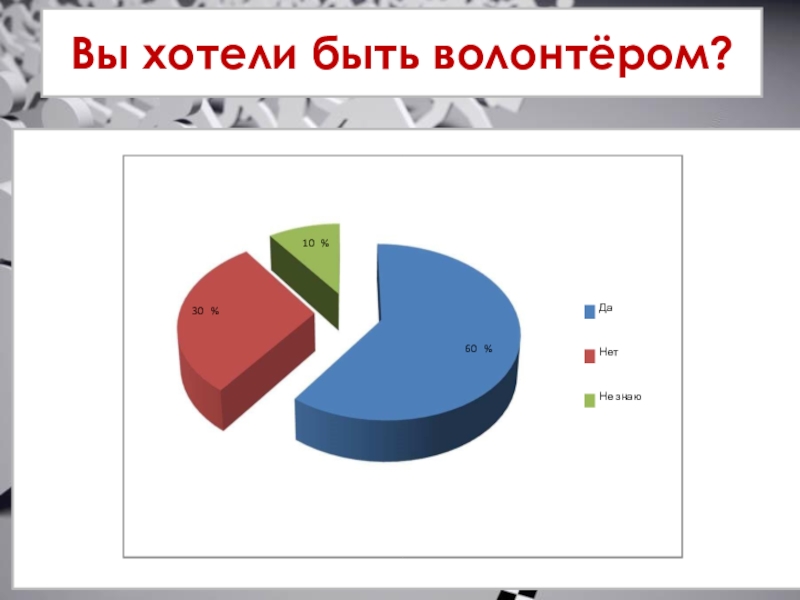 Вы хотели быть волонтёром?

10 %

30 %

60 %

Да

Нет

Не знаю